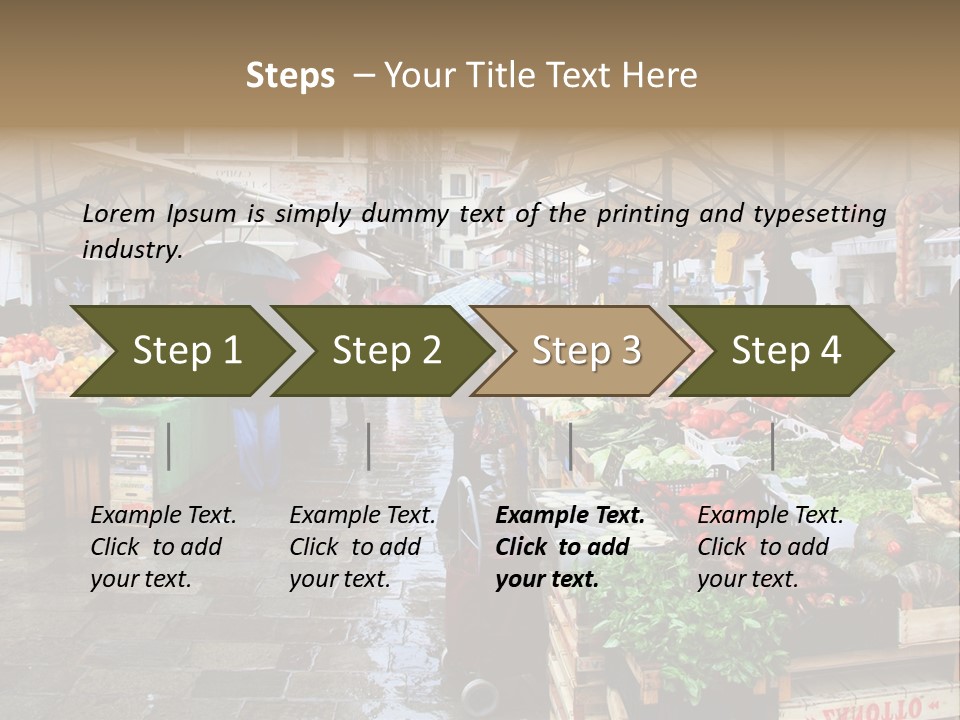 Steps – Your Title Text Here

Lorem Ipsum is simply dummy text of the printing and typesetting industry.

Step 1

Step 2

Step 3

Step 4

Example Text. Click to add your text.

Example Text. Click to add your text.

Example Text. Click to add your text.

Example Text. Click to add your text.